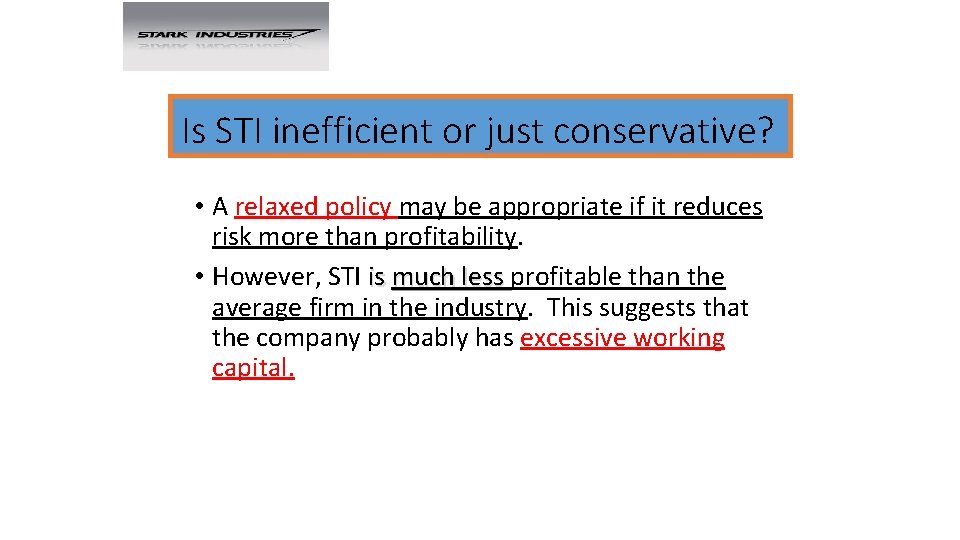 STARK INDUSTRIES

Is STI inefficient or just conservative?

• A relaxed policy may be appropriate if it reduces risk more than profitability.

• However, STI is much less profitable than the average firm in the industry. This suggests that the company probably has excessive working capital.